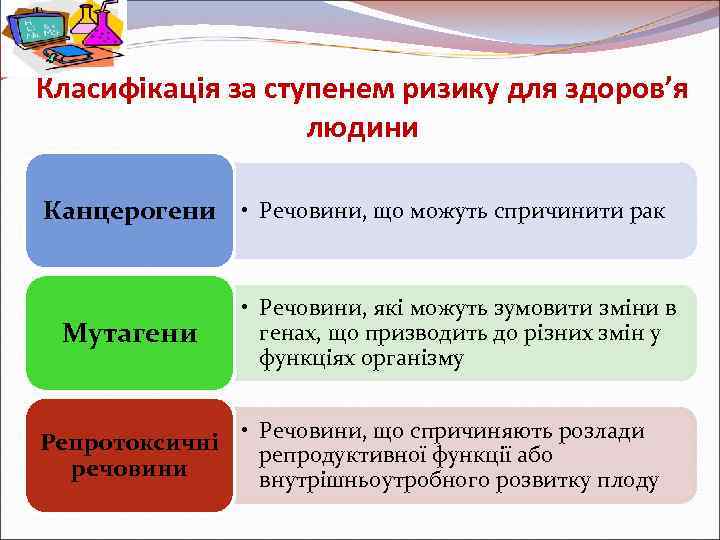 Класифікація за ступенем ризику для здоров’я людини

Канцерогени

• Речовини, що можуть спричинити рак

Мутагени

• Речовини, які можуть зумовити зміни в генах, що призводить до різних змін у функціях організму

Репротоксичні речовини

• Речовини, що спричиняють розлади репродуктивної функції або внутрішньоутробного розвитку плоду